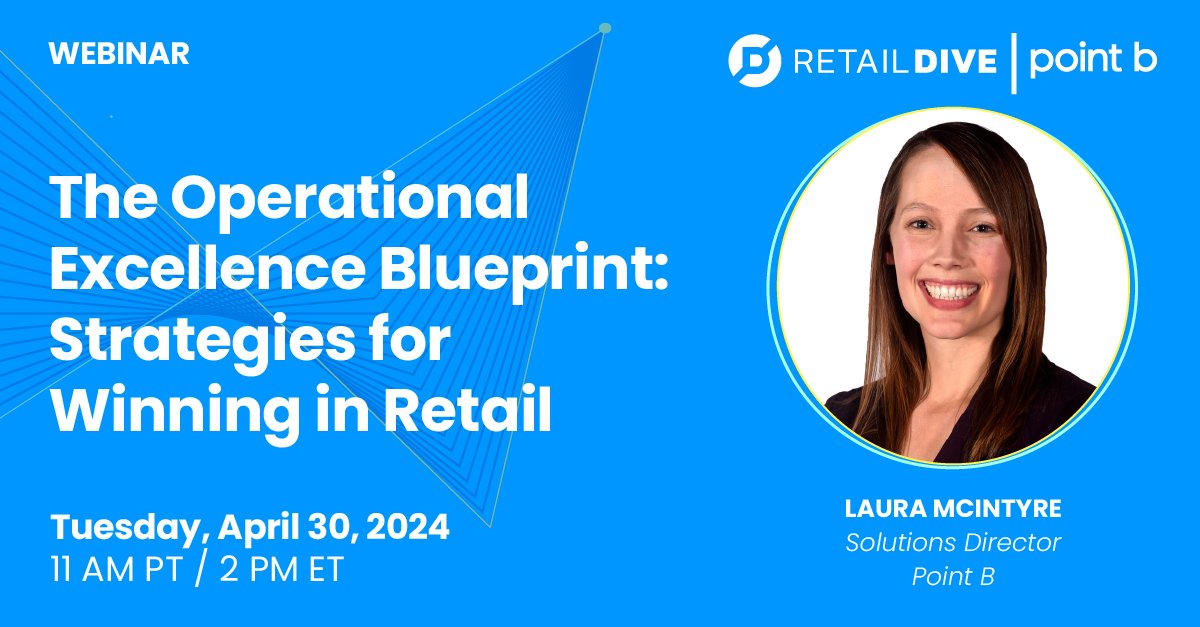 WEBINAR

RETAIL DIVE | point b

The Operational Excellence Blueprint: Strategies for Winning in Retail

Tuesday, April 30, 2024
11 AM PT / 2 PM ET

LAURA MCINTYRE
Solutions Director
Point B